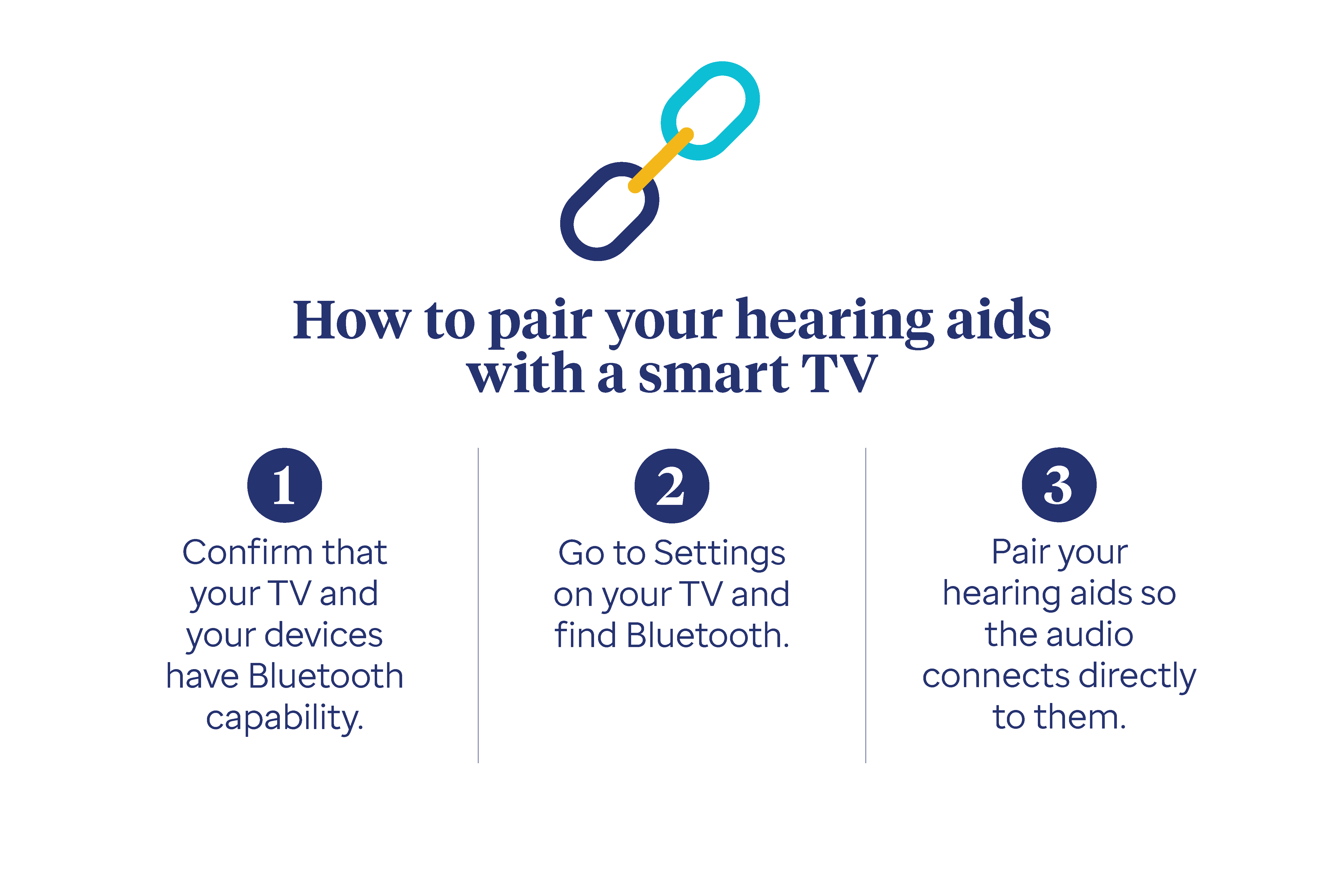 How to pair your hearing aids with a smart TV

1

Confirm that your TV and your devices have Bluetooth capability.

2

Go to Settings on your TV and find Bluetooth.

3

Pair your hearing aids so the audio connects directly to them.